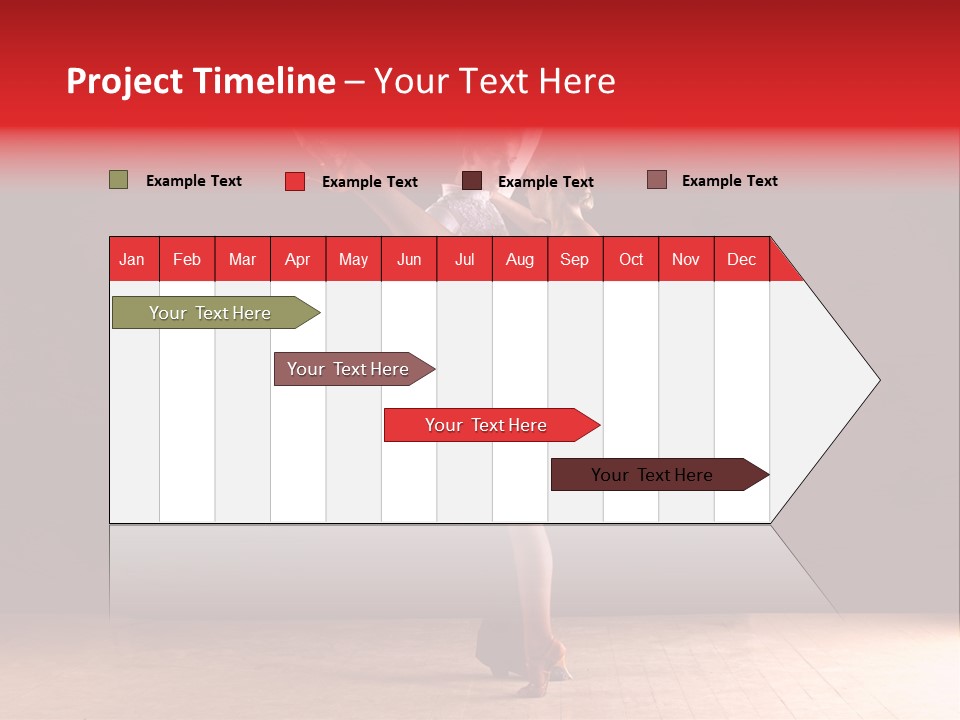 Project Timeline – Your Text Here

Example Text
Example Text
Example Text
Example Text

| Jan | Feb | Mar | Apr | May | Jun | Jul | Aug | Sep | Oct | Nov | Dec |
|---|---|---|---|---|---|---|---|---|---|---|---|

Your Text Here
Your Text Here
Your Text Here
Your Text Here